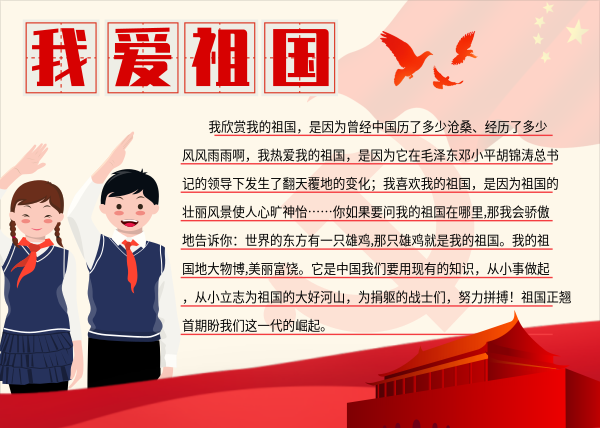 我爱祖国

我欣赏我的祖国，是因为曾经中国历了多少沧桑、经历了多少风风雨雨啊，我热爱我的祖国，是因为它在毛泽东邓小平胡锦涛总书记的领导下发生了翻天覆地的变化；我喜欢我的祖国，是因为祖国的壮丽风景使人心旷神怡……你如果要问我的祖国在哪里,那我会骄傲地告诉你：世界的东方有一只雄鸡,那只雄鸡就是我的祖国。我的祖国地大物博,美丽富饶。它是中国我们要用现有的知识，从小事做起，从小立志为祖国的大好河山，为捐躯的战士们，努力拼搏！祖国正翘首期盼我们这一代的崛起。